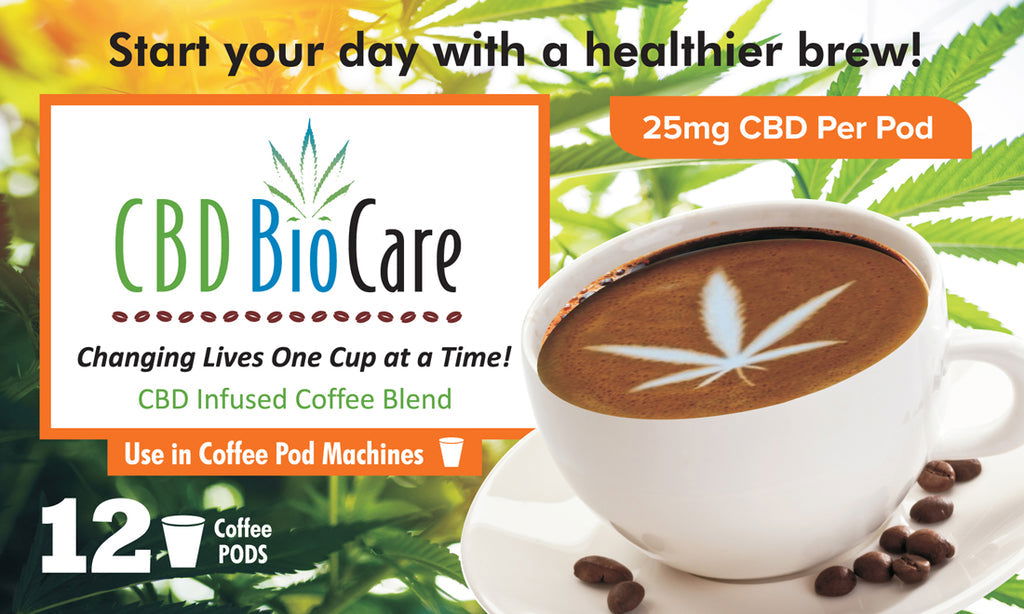 Start your day with a healthier brew!

25mg CBD Per Pod

CBD BioCare

Changing Lives One Cup at a Time!

CBD Infused Coffee Blend

Use in Coffee Pod Machines

12 Coffee PODS